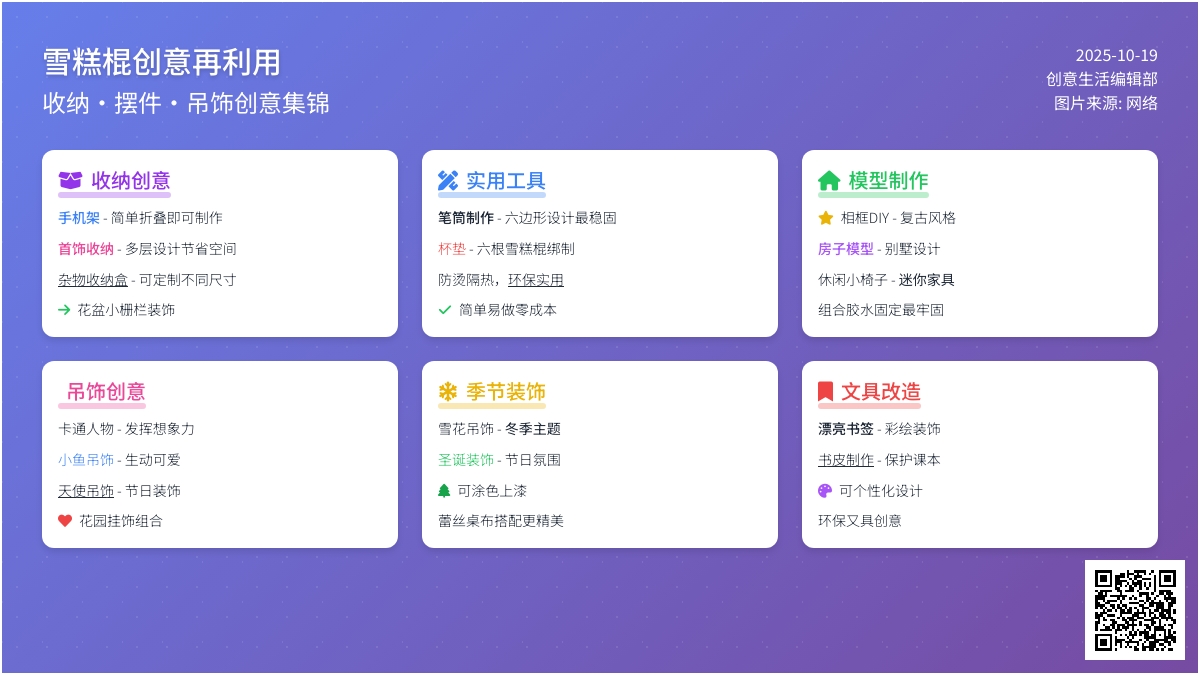 雪糕棍创意再利用
收纳・摆件・吊饰创意集锦

2025-10-19
创意生活编辑部
图片来源: 网络

收纳创意
手机架 - 简单折叠即可制作
首饰收纳 - 多层设计节省空间
杂物收纳盒 - 可定制不同尺寸
花盆小栅栏装饰

实用工具
笔筒制作 - 六边形设计最稳固
杯垫 - 六根雪糕棍绑制
防烫隔热，环保实用
简单易做零成本

模型制作
相框DIY - 复古风格
房子模型 - 别墅设计
休闲小椅子 - 迷你家具
组合胶水固定最牢固

吊饰创意
卡通人物 - 发挥想象力
小鱼吊饰 - 生动可爱
天使吊饰 - 节日装饰
花园挂饰组合

季节装饰
雪花吊饰 - 冬季主题
圣诞装饰 - 节日氛围
可涂色上漆
蕾丝桌布搭配更精美

文具改造
漂亮书签 - 彩绘装饰
书皮制作 - 保护课本
可个性化设计
环保又具创意